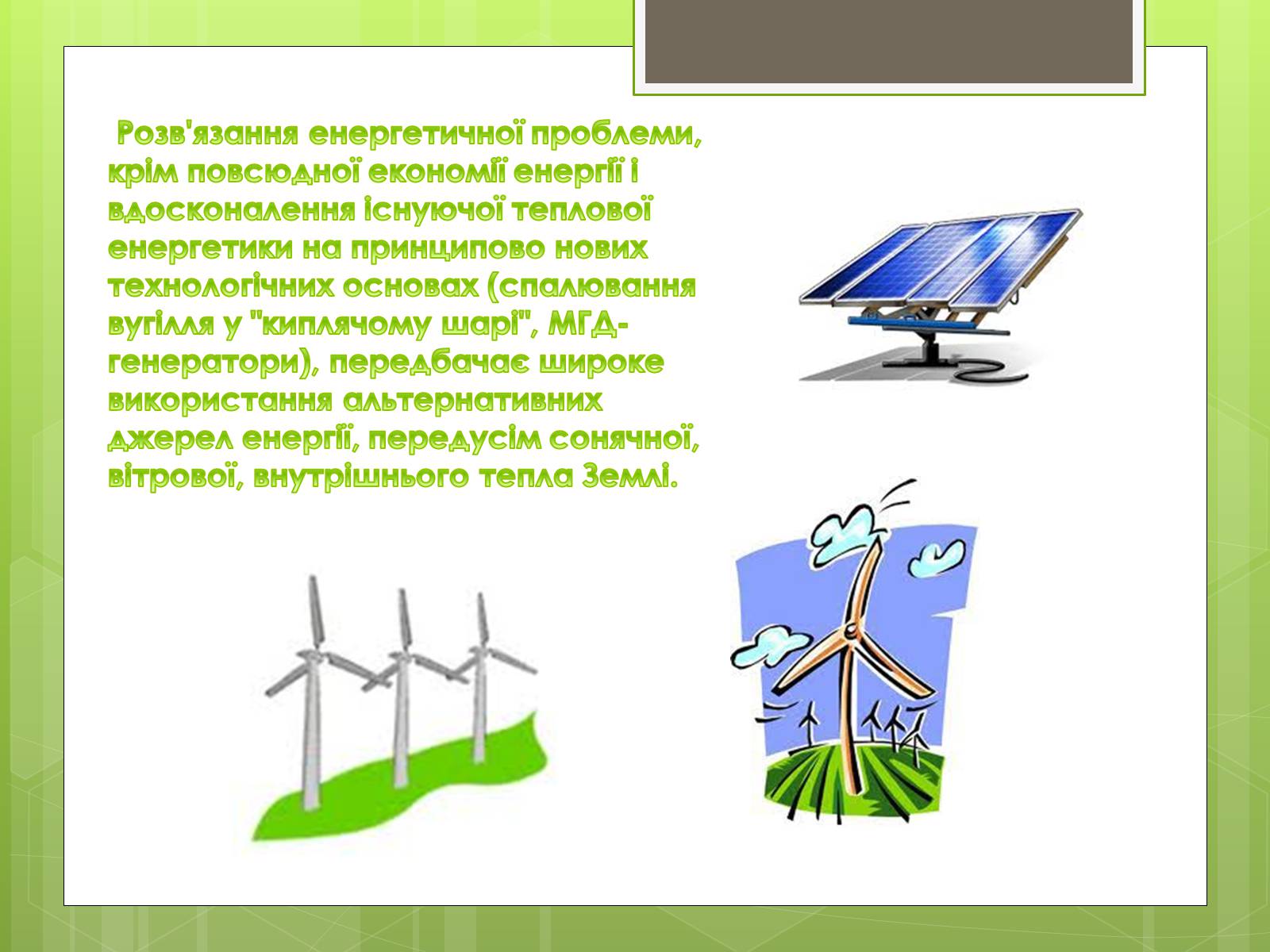 Розв'язання енергетичної проблеми, крім повсюдної економії енергії і вдосконалення існуючої теплової енергетики на принципово нових технологічних основах (спалювання вугілля у "киплячому шарі", МГД-генератори), передбачає широке використання альтернативних джерел енергії, передусім сонячної, вітрової, внутрішнього тепла Землі.